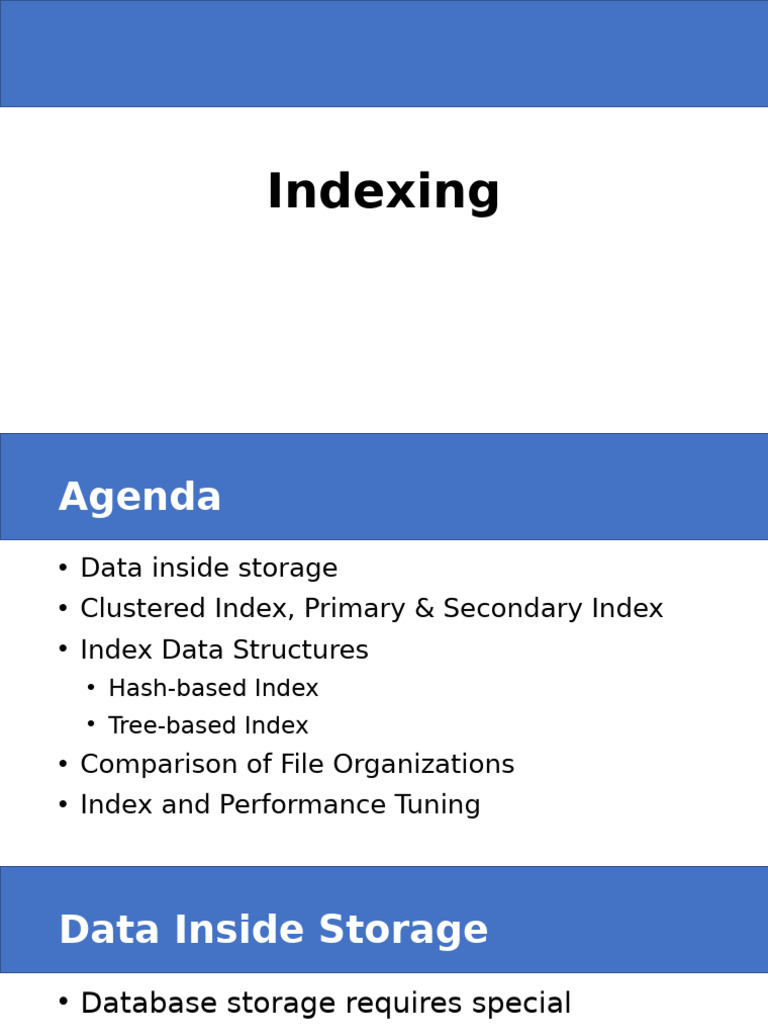 Indexing

Agenda

• Data inside storage
• Clustered Index, Primary & Secondary Index
• Index Data Structures
  • Hash-based Index
  • Tree-based Index
• Comparison of File Organizations
• Index and Performance Tuning

Data Inside Storage

• Database storage requires special